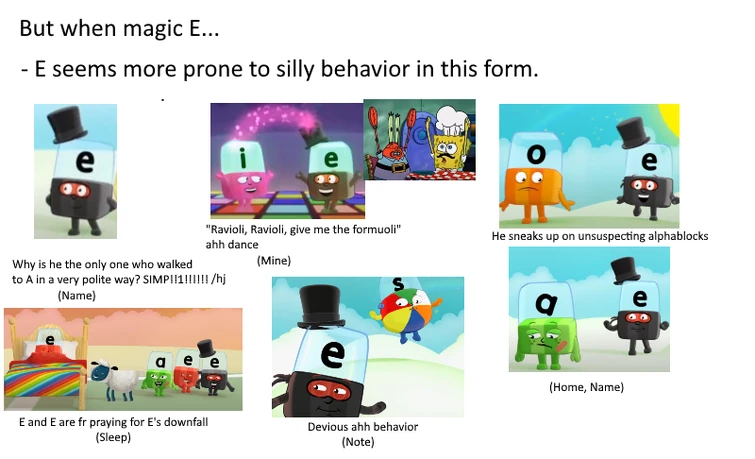 But when magic E...

- E seems more prone to silly behavior in this form.

e

Why is he the only one who walked to A in a very polite way? SIMP!!1!!!!!! /hj
(Name)

i e

"Ravioli, Ravioli, give me the formuoli" ahh dance
(Mine)

o e

He sneaks up on unsuspecting alphablocks

e a e e

E and E are fr praying for E's downfall
(Sleep)

e s

Devious ahh behavior
(Note)

a e

(Home, Name)